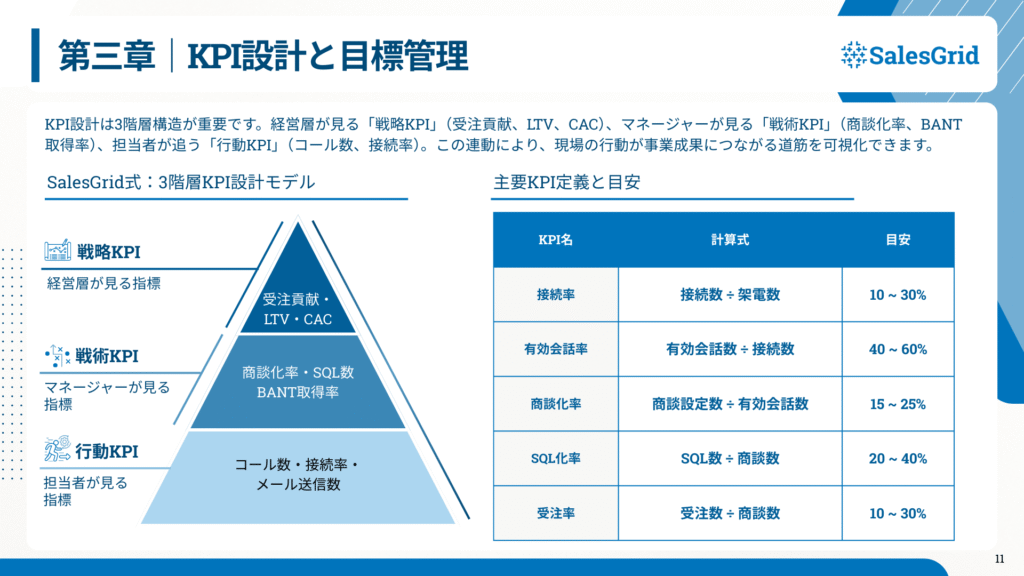 第三章｜KPI設計と目標管理

SalesGrid

KPI設計は3階層構造が重要です。経営層が見る「戦略KPI」（受注貢献、LTV、CAC）、マネージャーが見る「戦術KPI」（商談化率、BANT取得率）、担当者が追う「行動KPI」（コール数、接続率）。この連動により、現場の行動が事業成果につながる道筋を可視化できます。

SalesGrid式：3階層KPI設計モデル

戦略KPI
経営層が見る指標

戦術KPI
マネージャーが見る指標

行動KPI
担当者が見る指標

受注貢献・LTV・CAC

商談化率・SQL数
BANT取得率

コール数・接続率・メール送信数

主要KPI定義と目安

| KPI名 | 計算式 | 目安 |
|---|---|---|
| 接続率 | 接続数 ÷ 架電数 | 10 ~ 30% |
| 有効会話率 | 有効会話数 ÷ 接続数 | 40 ~ 60% |
| 商談化率 | 商談設定数 ÷ 有効会話数 | 15 ~ 25% |
| SQL化率 | SQL数 ÷ 商談数 | 20 ~ 40% |
| 受注率 | 受注数 ÷ 商談数 | 10 ~ 30% |

11